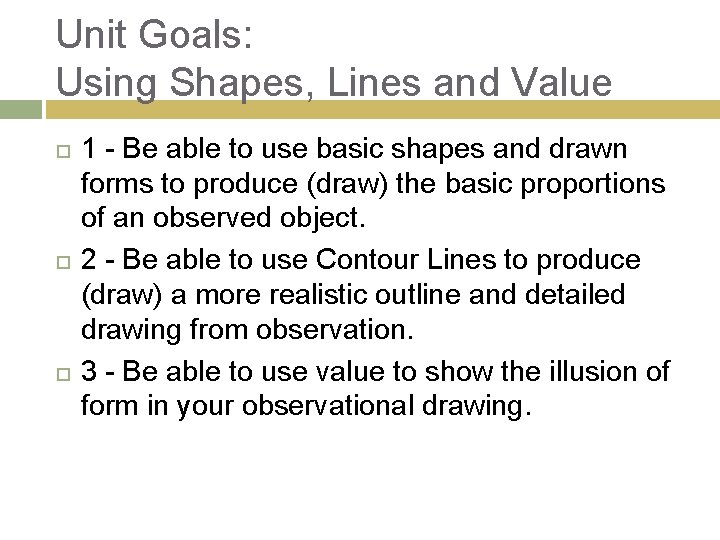 Unit Goals:
Using Shapes, Lines and Value

1 - Be able to use basic shapes and drawn forms to produce (draw) the basic proportions of an observed object.

2 - Be able to use Contour Lines to produce (draw) a more realistic outline and detailed drawing from observation.

3 - Be able to use value to show the illusion of form in your observational drawing.